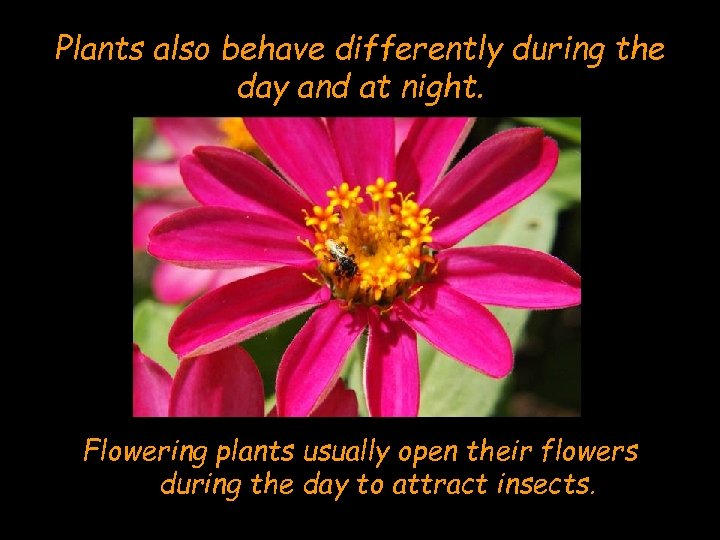 Plants also behave differently during the day and at night.

Flowering plants usually open their flowers during the day to attract insects.